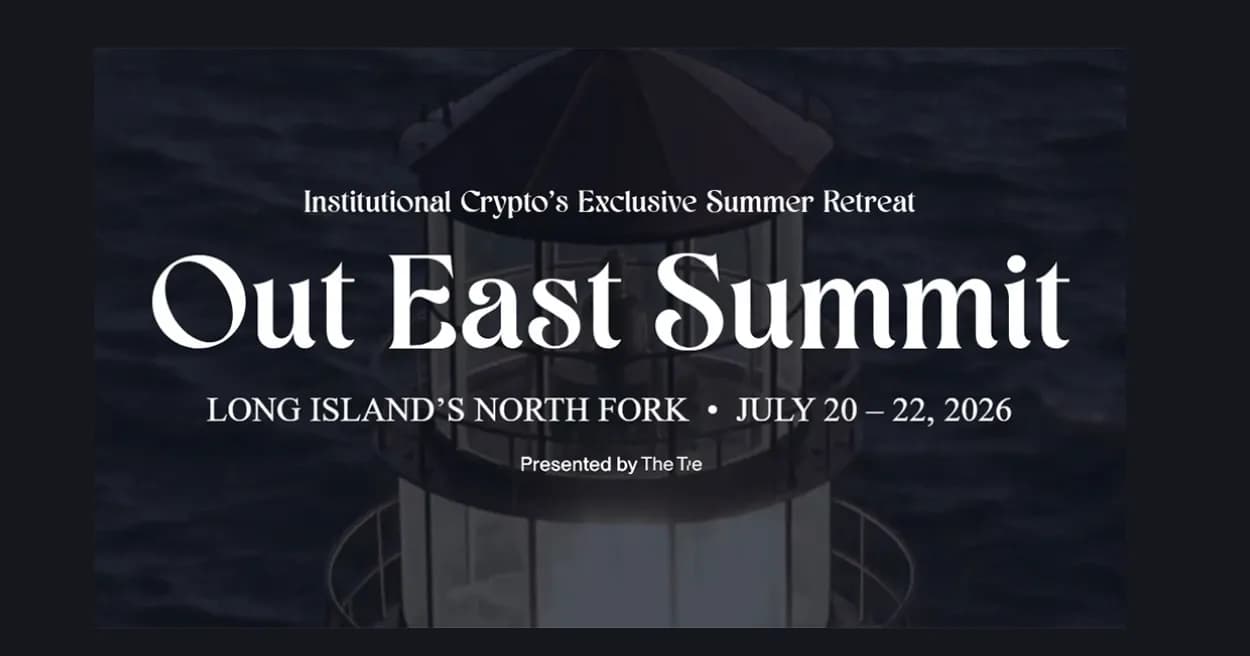 Institutional Crypto's Exclusive Summer Retreat

Out East Summit

LONG ISLAND'S NORTH FORK • JULY 20 – 22, 2026

Presented by The Tie